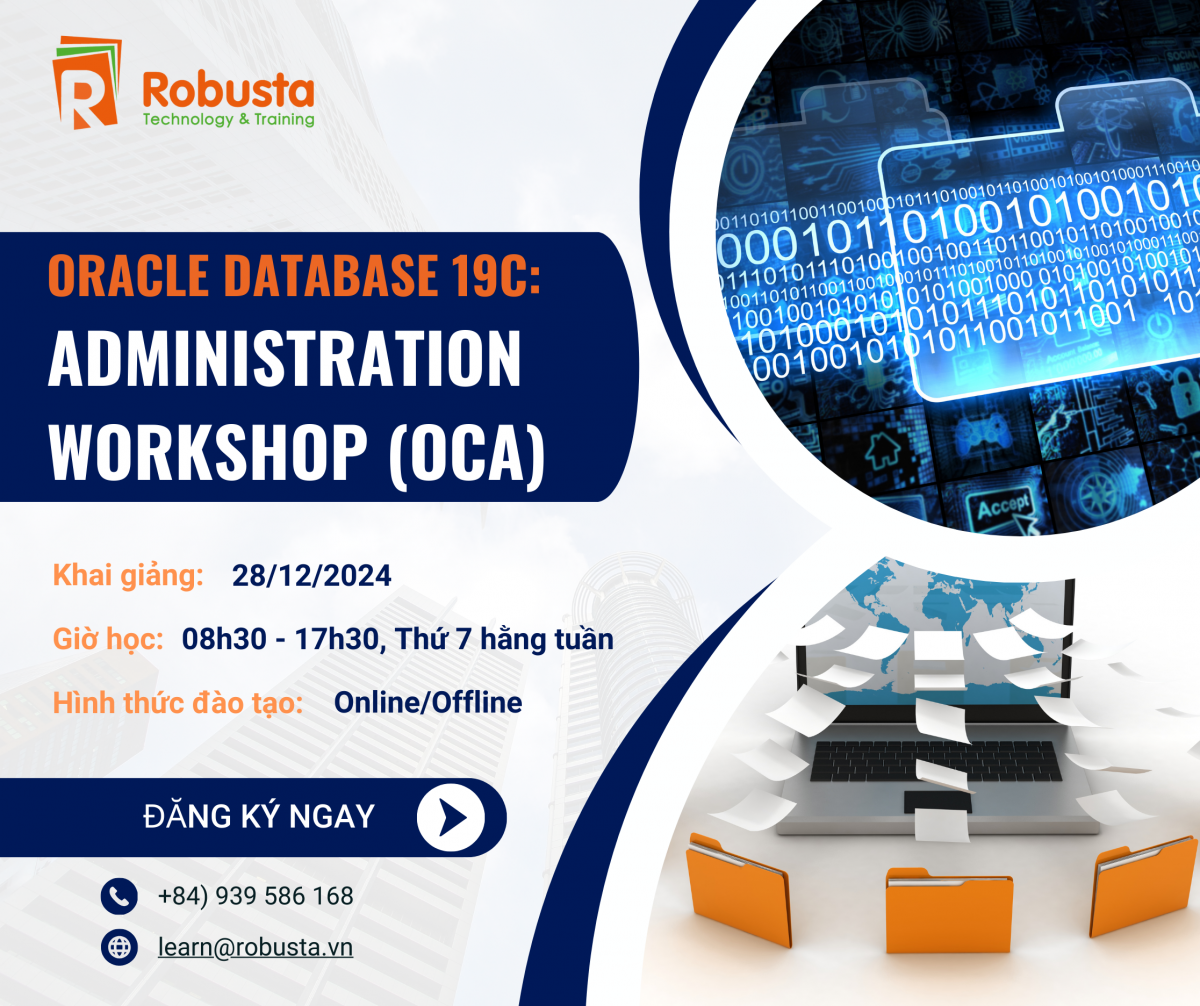 Robusta
Technology & Training

ORACLE DATABASE 19C:
ADMINISTRATION WORKSHOP (OCA)

Khai giảng: 28/12/2024

Giờ học: 08h30 - 17h30, Thứ 7 hằng tuần

Hình thức đào tạo: Online/Offline

ĐĂNG KÝ NGAY

+84) 939 586 168

learn@robusta.vn

Accept